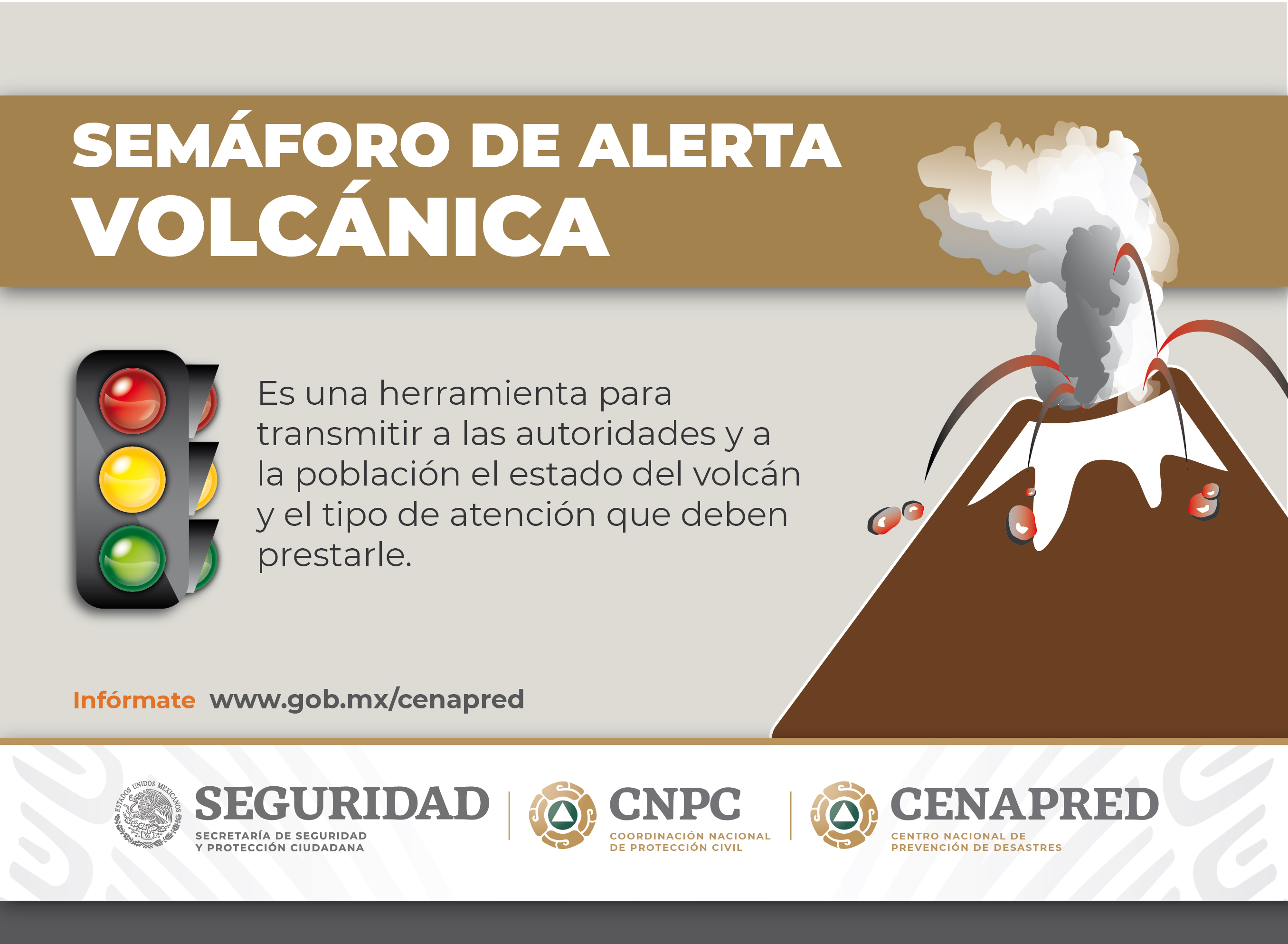 SEMÁFORO DE ALERTA VOLCÁNICA

Es una herramienta para transmitir a las autoridades y a la población el estado del volcán y el tipo de atención que deben prestarle.

Infórmate www.gob.mx/cenapred

ESTADOS UNIDOS MEXICANOS

SEGURIDAD
SECRETARÍA DE SEGURIDAD Y PROTECCIÓN CIUDADANA

CNPC
COORDINACIÓN NACIONAL DE PROTECCIÓN CIVIL

CENAPRED
CENTRO NACIONAL DE PREVENCIÓN DE DESASTRES